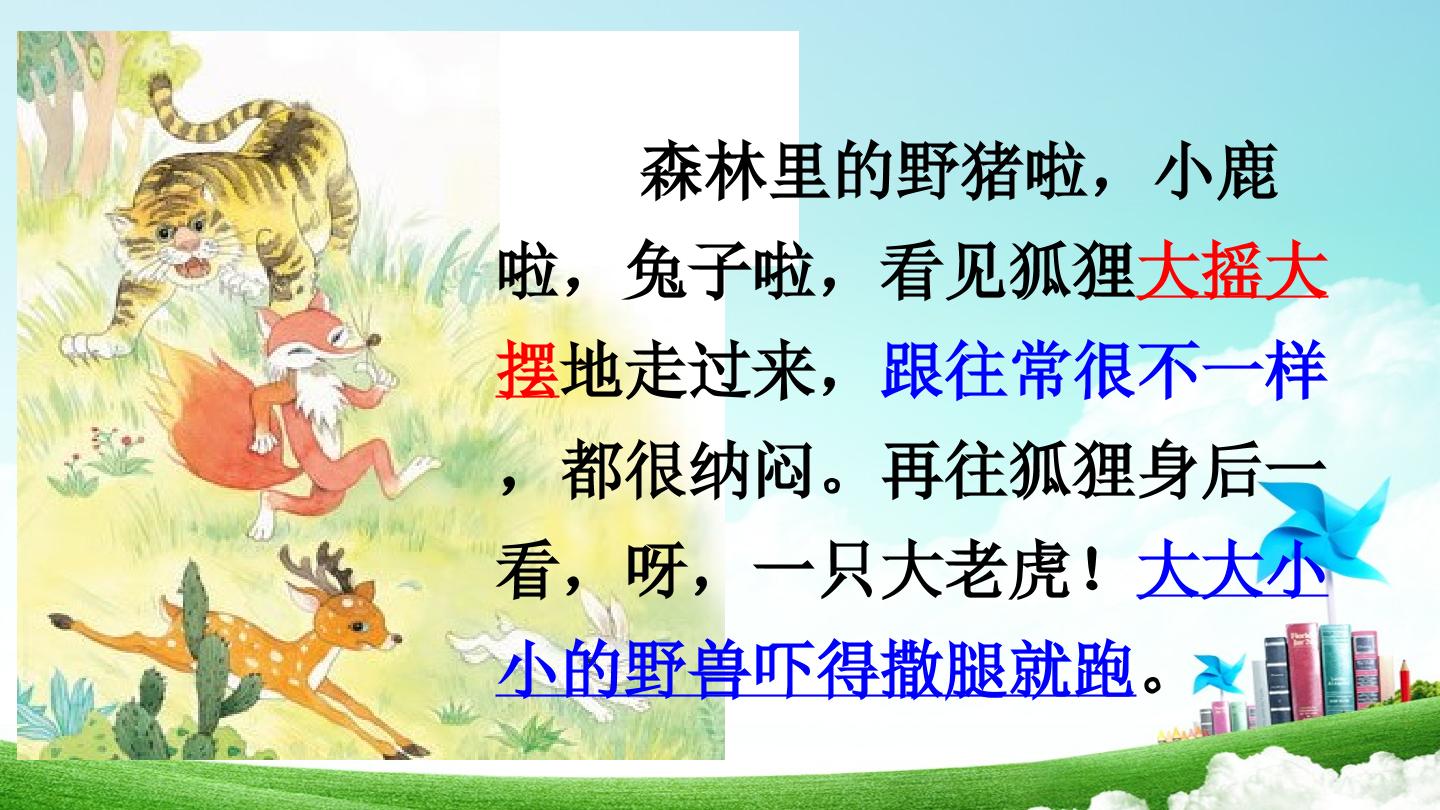 森林里的野猪啦，小鹿啦，兔子啦，看见狐狸大摇大摆地走过来，跟往常很不一样，都很纳闷。再往狐狸身后一看，呀，一只大老虎！大大小小的野兽吓得撒腿就跑。